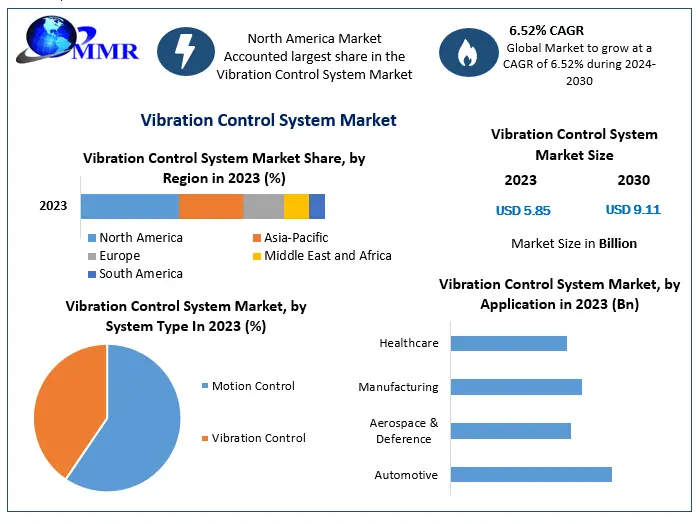 MMR

North America Market Accounted largest share in the Vibration Control System Market

6.52% CAGR
Global Market to grow at a CAGR of 6.52% during 2024-2030

Vibration Control System Market

Vibration Control System Market Share, by Region in 2023 (%)

2023

North America
Asia-Pacific
Europe
Middle East and Africa
South America

Vibration Control System Market Size

2023
2030

USD 5.85
USD 9.11

Market Size in Billion

Vibration Control System Market, by System Type In 2023 (%)

Motion Control
Vibration Control

Vibration Control System Market, by Application in 2023 (Bn)

Healthcare
Manufacturing
Aerospace & Deference
Automotive